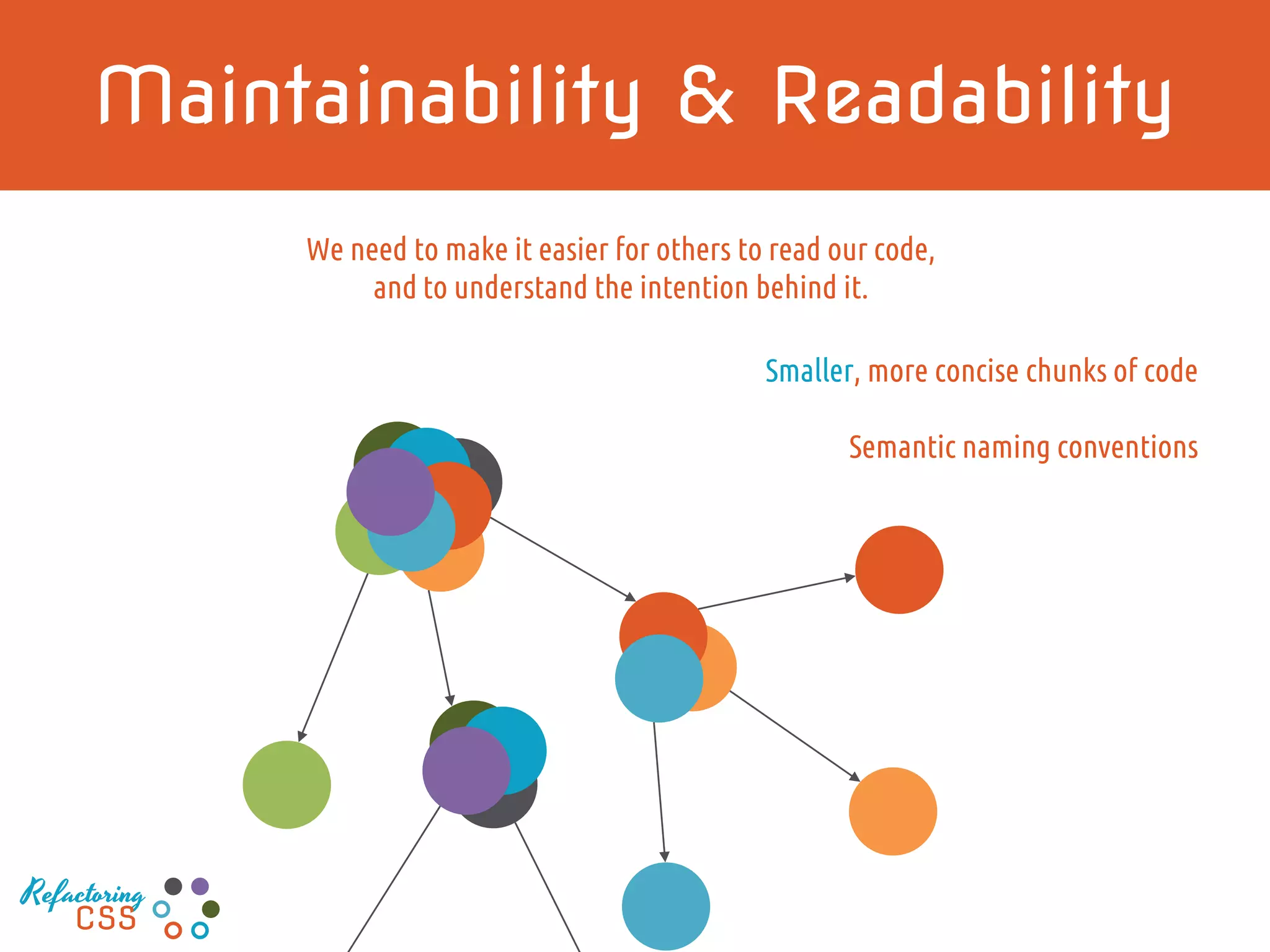 Maintainability & Readability

We need to make it easier for others to read our code, and to understand the intention behind it.

Smaller, more concise chunks of code

Semantic naming conventions

Refactoring CSS